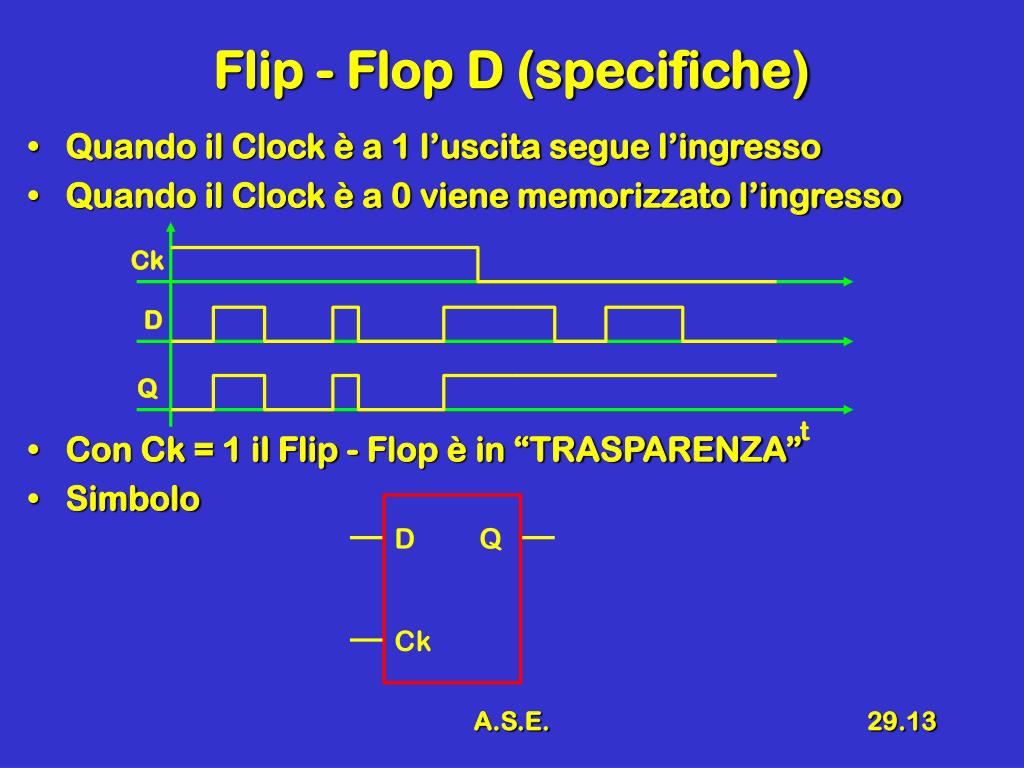 Flip - Flop D (specifiche)

• Quando il Clock è a 1 l’uscita segue l’ingresso
• Quando il Clock è a 0 viene memorizzato l’ingresso

Ck
D
Q
t

• Con Ck = 1 il Flip - Flop è in “TRASPARENZA”
• Simbolo

D
Q
Ck

A.S.E.
29.13